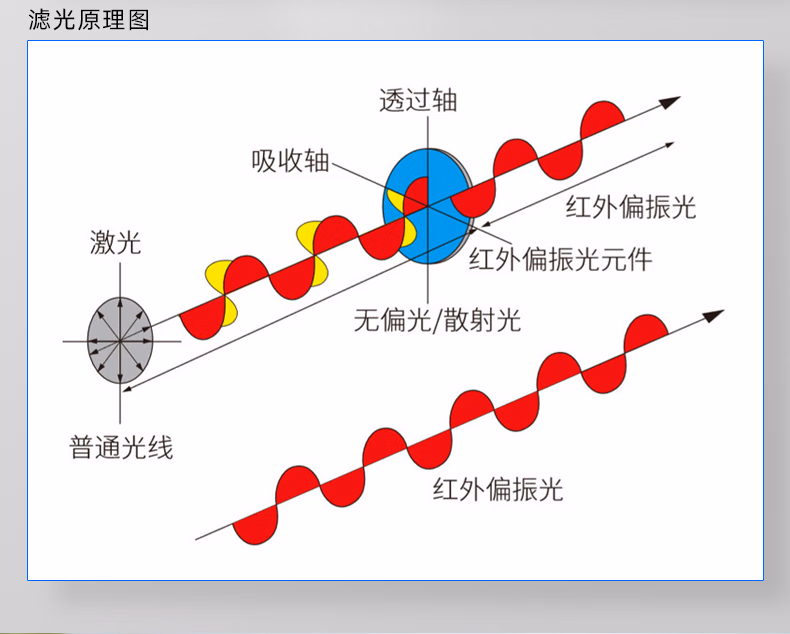 滤光原理图

透过轴

吸收轴

红外偏振光

激光

红外偏振光元件

无偏光/散射光

普通光线

红外偏振光